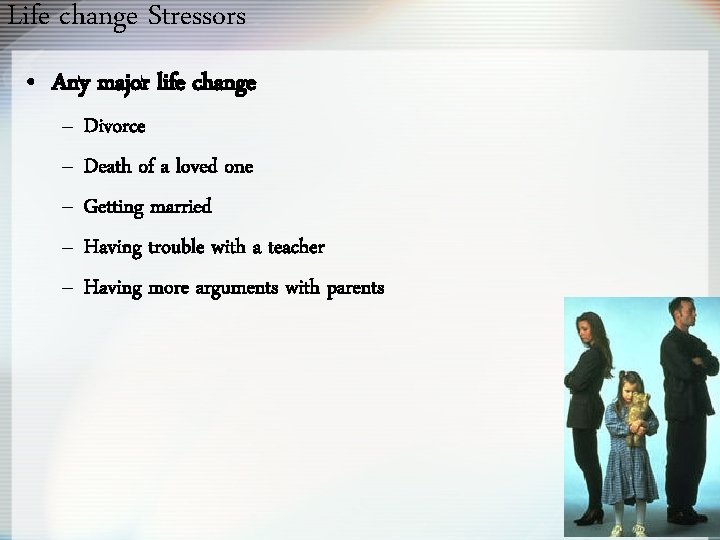 Life change Stressors

• Any major life change
 – Divorce
 – Death of a loved one
 – Getting married
 – Having trouble with a teacher
 – Having more arguments with parents